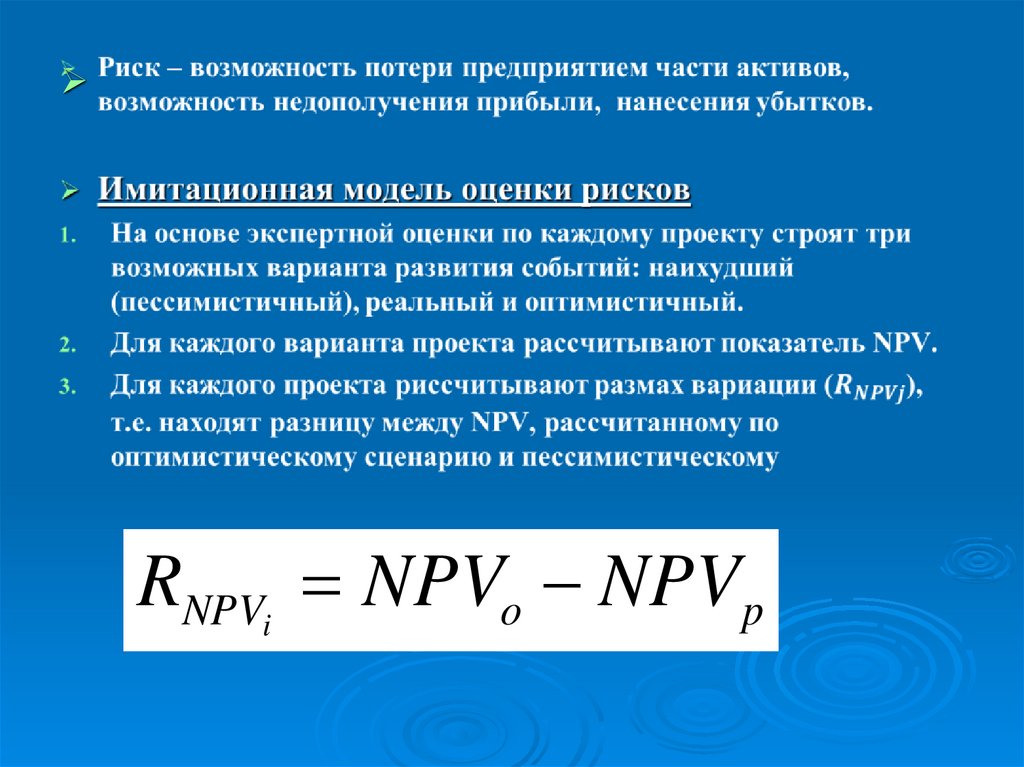 Риск – возможность потери предприятием части активов, возможность недополучения прибыли, нанесения убытков.

Имитационная модель оценки рисков

1. На основе экспертной оценки по каждому проекту строят три возможных варианта развития событий: наихудший (пессимистичный), реальный и оптимистичный.
2. Для каждого варианта проекта рассчитывают показатель NPV.
3. Для каждого проекта риссчитывают размах вариации ($R_{NPVj}$), т.е. находят разницу между NPV, рассчитанному по оптимистическому сценарию и пессимистическому

$R_{NPV_i} = NPV_o - NPV_p$